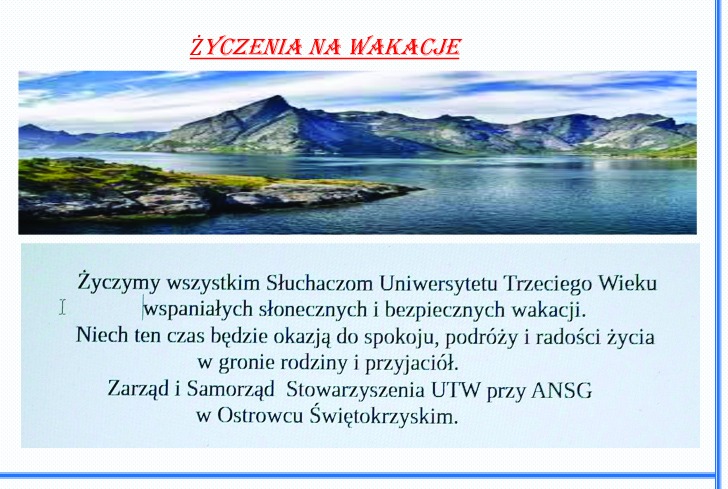 ŻYCZENIA NA WAKACJE

Życzymy wszystkim Słuchaczom Uniwersytetu Trzeciego Wieku wspaniałych słonecznych i bezpiecznych wakacji.
Niech ten czas będzie okazją do spokoju, podróży i radości życia w gronie rodziny i przyjaciół.
Zarząd i Samorząd Stowarzyszenia UTW przy ANSG w Ostrowcu Świętokrzyskim.